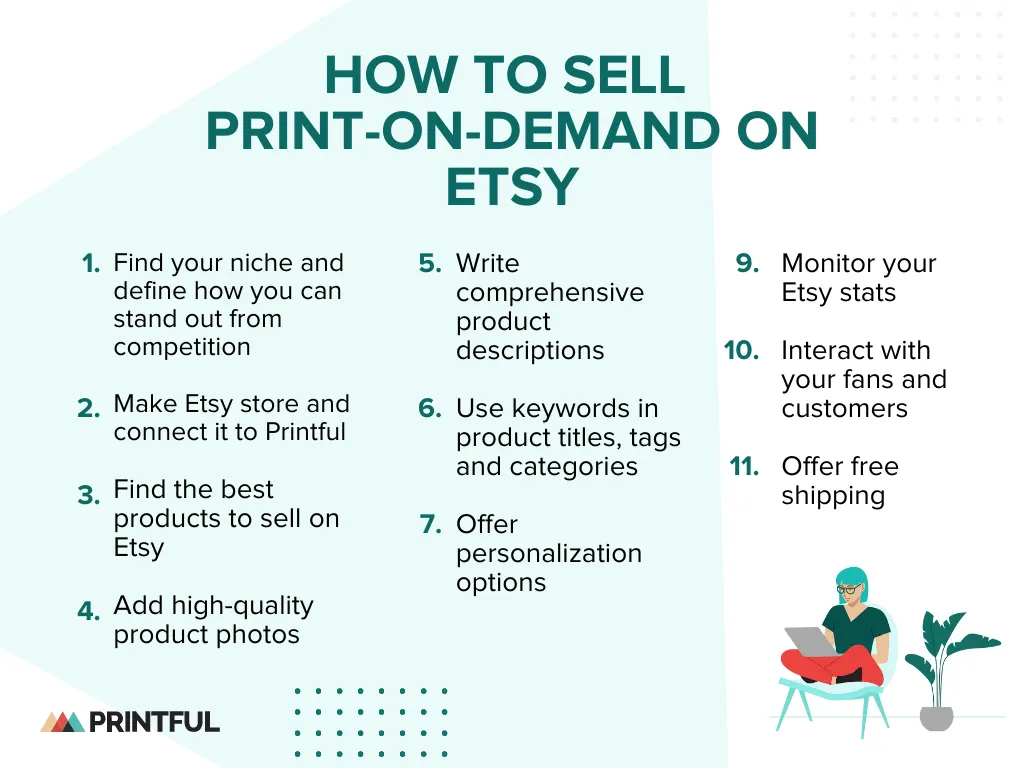 HOW TO SELL PRINT-ON-DEMAND ON ETSY

1. Find your niche and define how you can stand out from competition

2. Make Etsy store and connect it to Printful

3. Find the best products to sell on Etsy

4. Add high-quality product photos

5. Write comprehensive product descriptions

6. Use keywords in product titles, tags and categories

7. Offer personalization options

9. Monitor your Etsy stats

10. Interact with your fans and customers

11. Offer free shipping

PRINTFUL